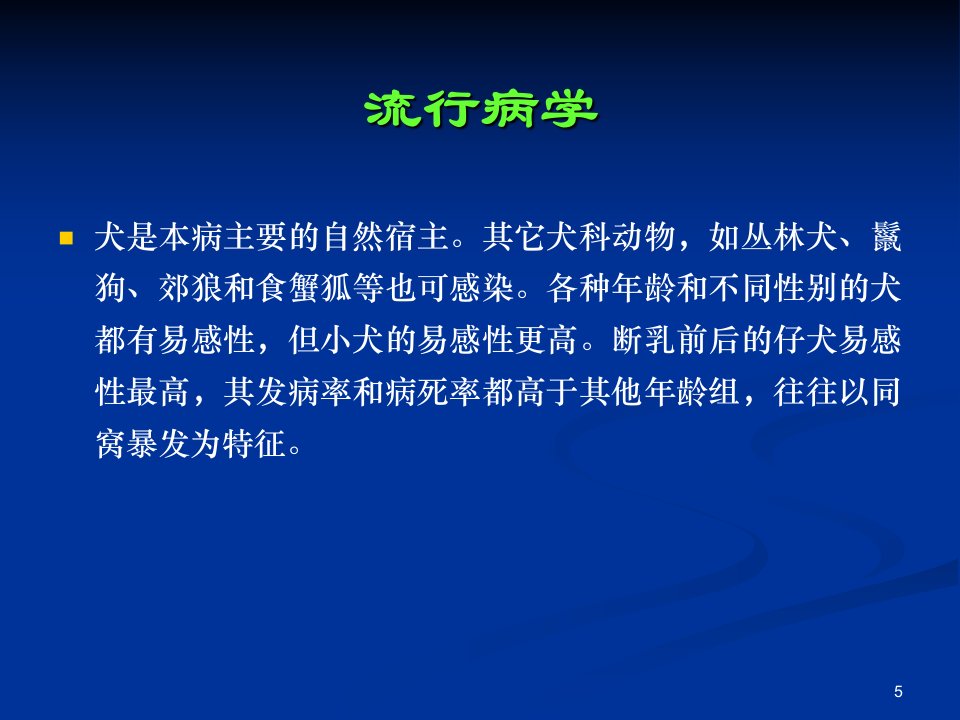 流行病学

犬是本病主要的自然宿主。其它犬科动物，如丛林犬、鬣狗、郊狼和食蟹狐等也可感染。各种年龄和不同性别的犬都有易感性，但小犬的易感性更高。断乳前后的仔犬易感性最高，其发病率和病死率都高于其他年龄组，往往以同窝暴发为特征。

5